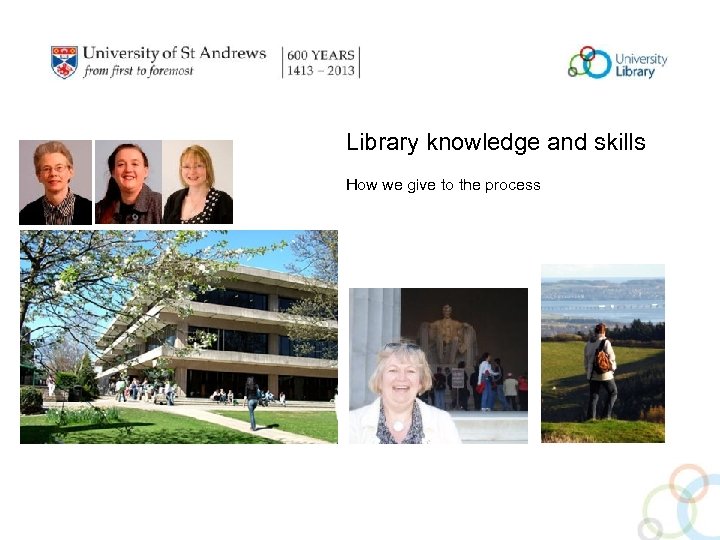 University of St Andrews
from first to foremost

600 YEARS
1413 – 2013

University Library

Library knowledge and skills

How we give to the process